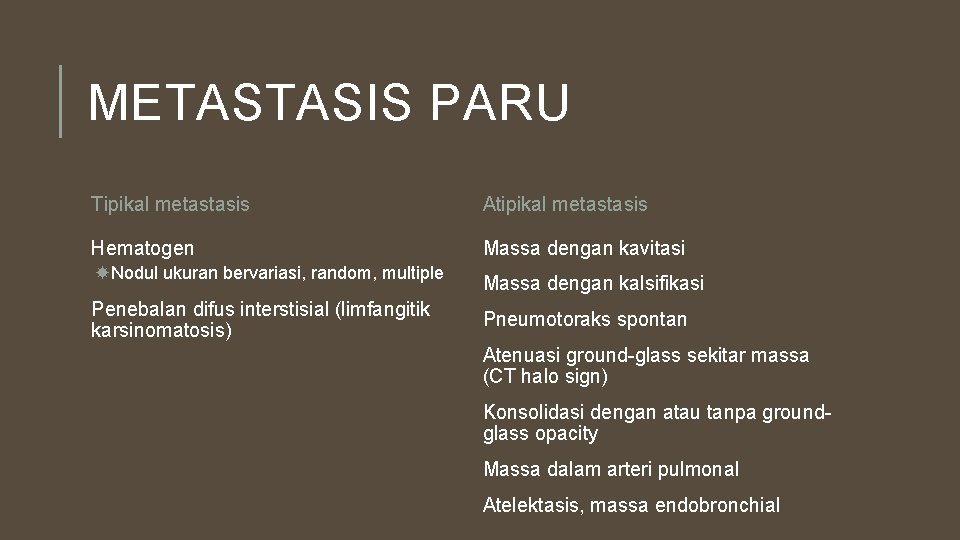 METASTASIS PARU

Tipikal metastasis

Hematogen

Nodul ukuran bervariasi, random, multiple

Penebalan difus interstisial (limfangitik karsinomatosis)

Atipikal metastasis

Massa dengan kavitasi

Massa dengan kalsifikasi

Pneumotoraks spontan

Atenuasi ground-glass sekitar massa (CT halo sign)

Konsolidasi dengan atau tanpa ground-glass opacity

Massa dalam arteri pulmonal

Atelektasis, massa endobronchial